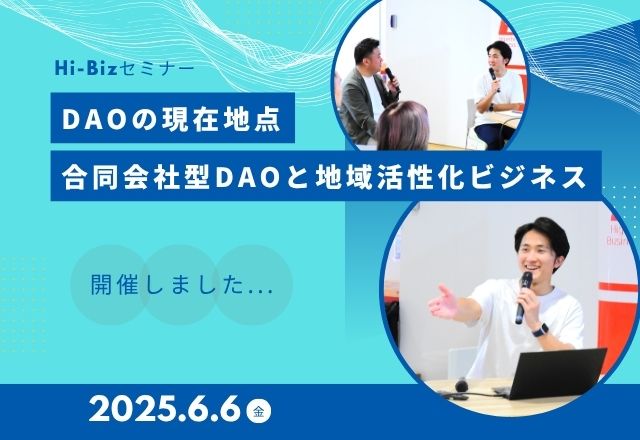 Hi-Bizセミナー

DAOの現在地点

合同会社型DAOと地域活性化ビジネス

開催しました...

2025.6.6 金